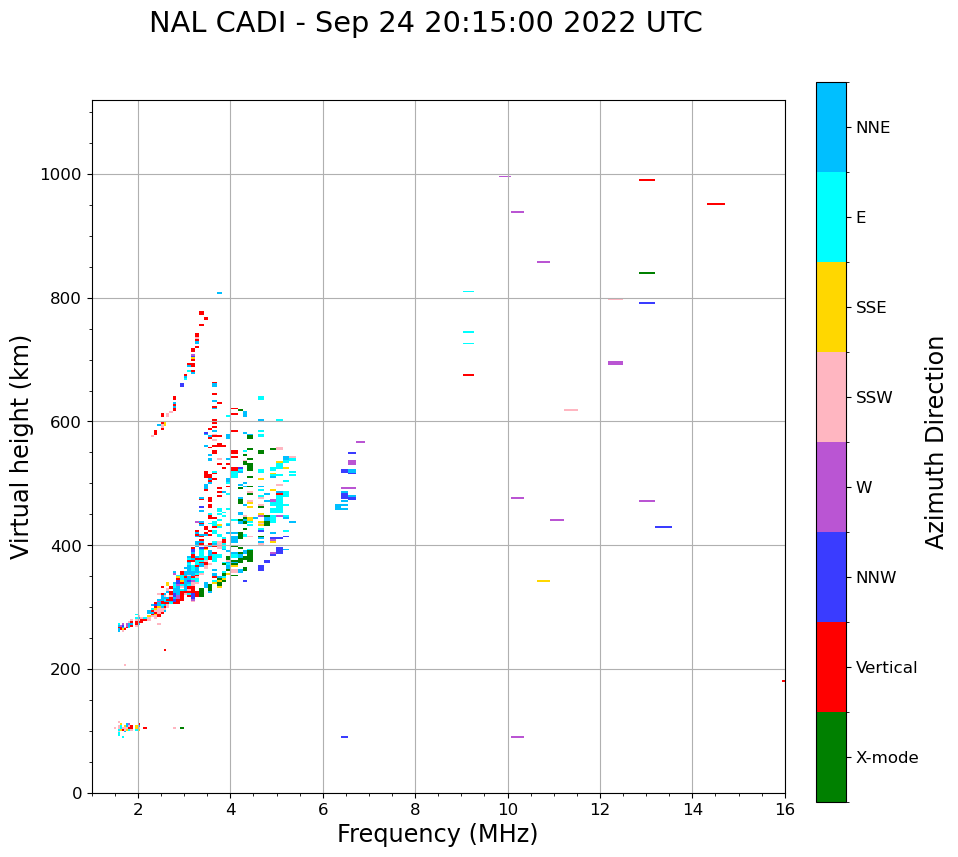 NAL CADI - Sep 24 20:15:00 2022 UTC

Virtual height (km)

1000
800
600
400
200
0

2
4
6
8
10
12
14
16

Frequency (MHz)

NNE
E
SSE
SSW
W
NNW
Vertical
X-mode

Azimuth Direction